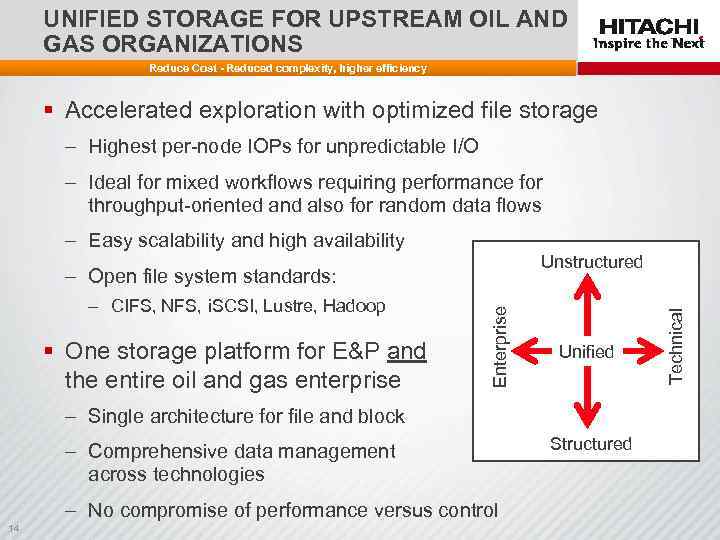 UNIFIED STORAGE FOR UPSTREAM OIL AND GAS ORGANIZATIONS

HITACHI
Inspire the Next

Reduce Cost - Reduced complexity, higher efficiency

▪ Accelerated exploration with optimized file storage
– Highest per-node IOPs for unpredictable I/O
– Ideal for mixed workflows requiring performance for throughput-oriented and also for random data flows
– Easy scalability and high availability
– Open file system standards:
– CIFS, NFS, iSCSI, Lustre, Hadoop

▪ One storage platform for E&P and the entire oil and gas enterprise
– Single architecture for file and block
– Comprehensive data management across technologies
– No compromise of performance versus control

Unstructured
Enterprise
Unified
Technical
Structured

14